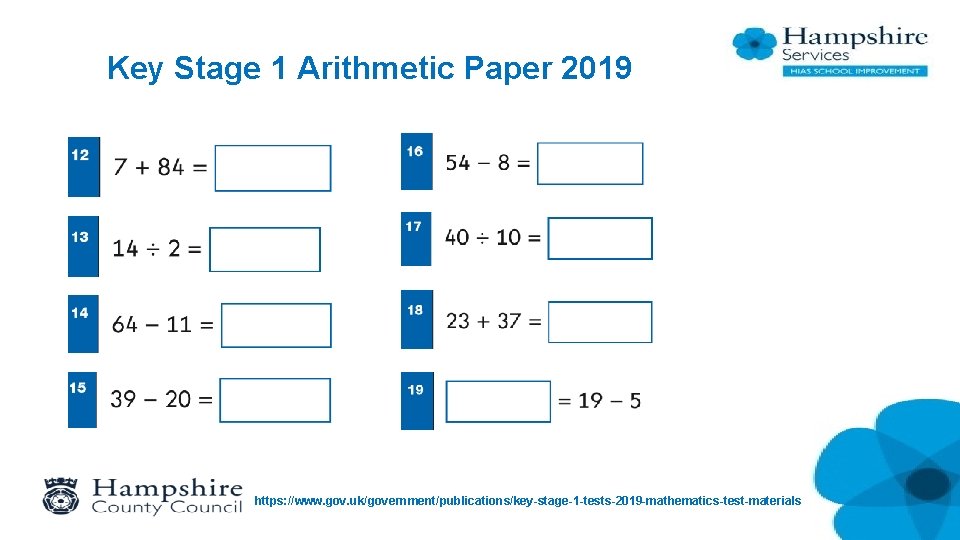 Key Stage 1 Arithmetic Paper 2019

Hampshire Services
HIAS SCHOOL IMPROVEMENT

12 $7 + 84 =$

13 $14 \div 2 =$

14 $64 - 11 =$

15 $39 - 20 =$

16 $54 - 8 =$

17 $40 \div 10 =$

18 $23 + 37 =$

19 $= 19 - 5$

Hampshire County Council

https://www.gov.uk/government/publications/key-stage-1-tests-2019-mathematics-test-materials